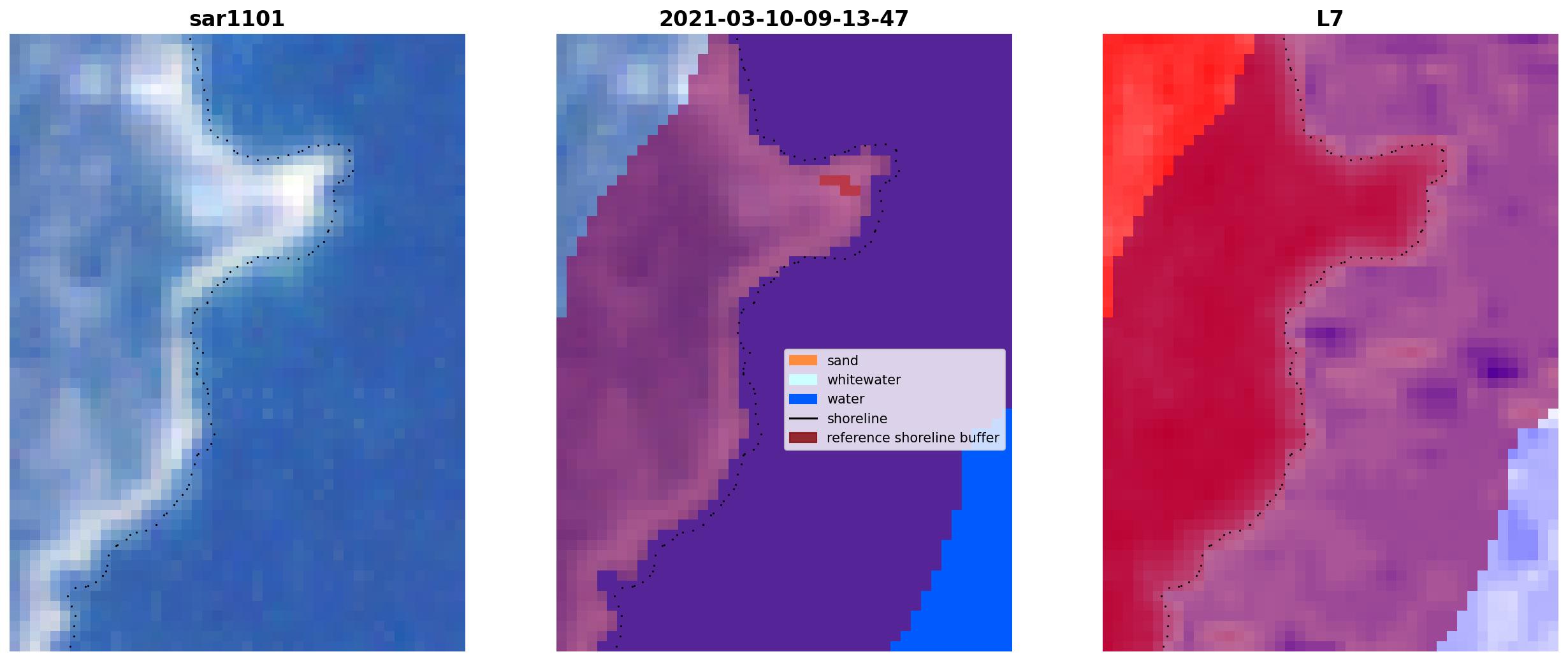 sar1101

2021-03-10-09-13-47

sand
whitewater
water
shoreline
reference shoreline buffer

L7